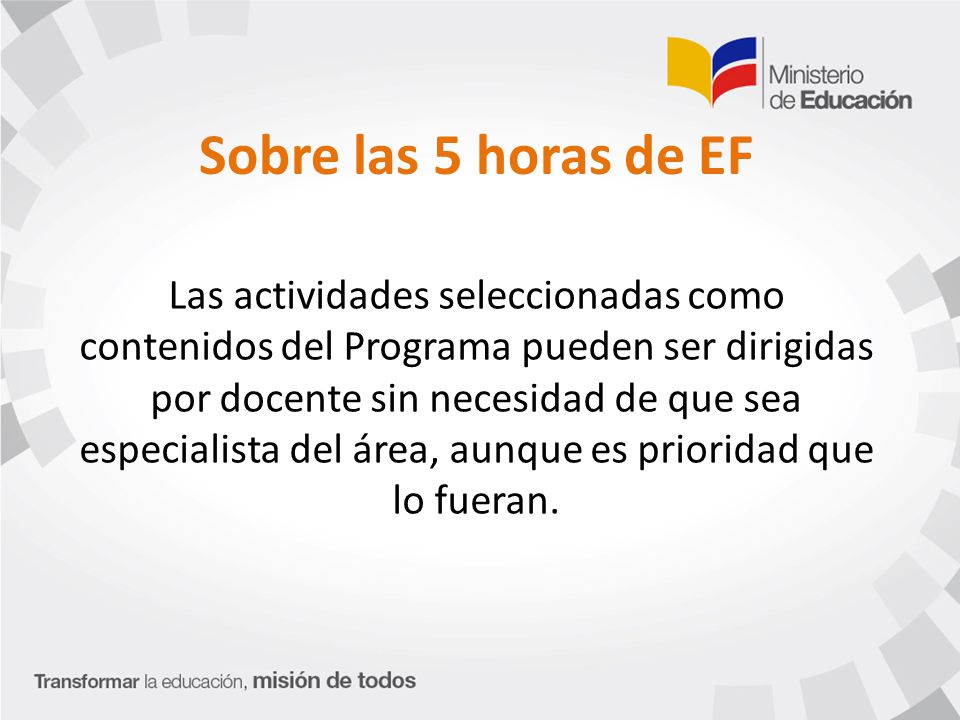 Ministerio de Educación

Sobre las 5 horas de EF

Las actividades seleccionadas como contenidos del Programa pueden ser dirigidas por docente sin necesidad de que sea especialista del área, aunque es prioridad que lo fueran.

Transformar la educación, misión de todos